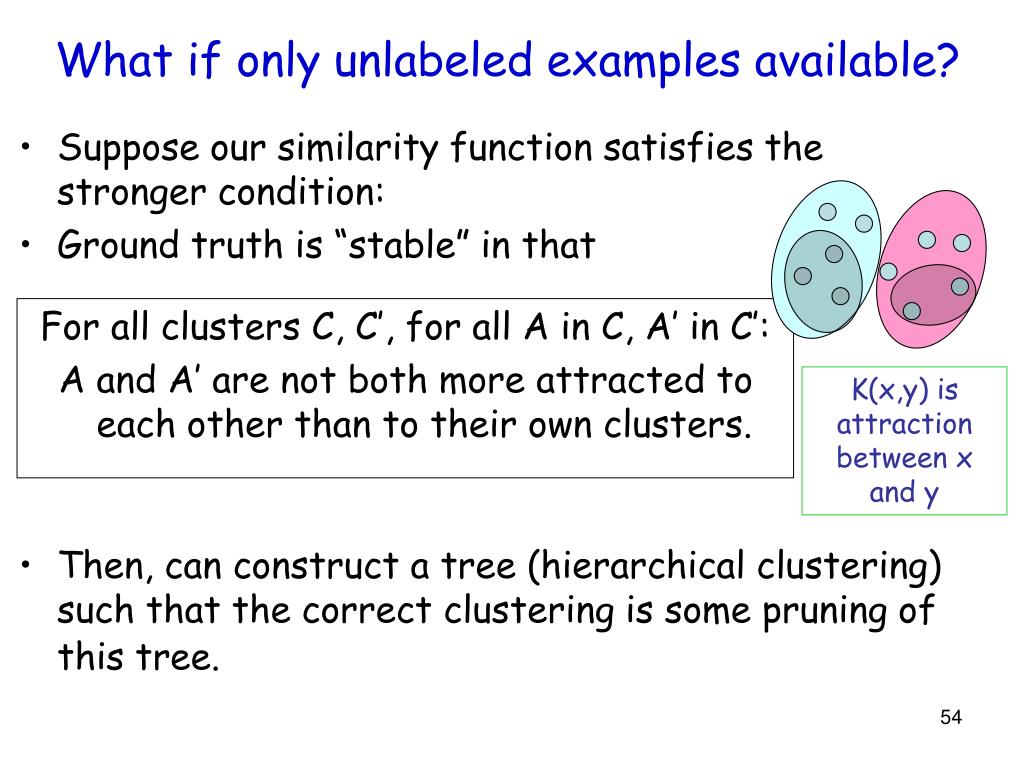 What if only unlabeled examples available?

• Suppose our similarity function satisfies the stronger condition:
• Ground truth is “stable” in that

For all clusters C, C’, for all A in C, A’ in C’:
A and A’ are not both more attracted to each other than to their own clusters.

K(x,y) is attraction between x and y

• Then, can construct a tree (hierarchical clustering) such that the correct clustering is some pruning of this tree.

54